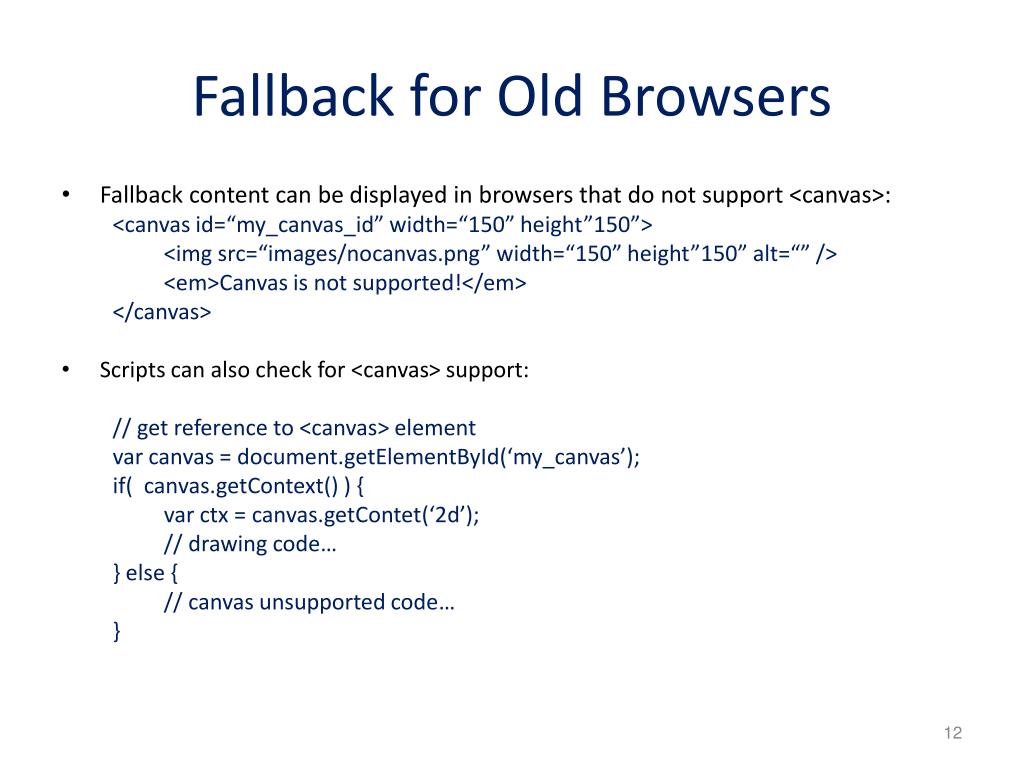 Fallback for Old Browsers

• Fallback content can be displayed in browsers that do not support <canvas>:
<canvas id=“my_canvas_id” width=“150” height”150”>
<img src=“images/nocanvas.png” width=“150” height”150” alt=“” />
<em>Canvas is not supported!</em>
</canvas>

• Scripts can also check for <canvas> support:

// get reference to <canvas> element
var canvas = document.getElementById(‘my_canvas’);
if(  canvas.getContext() ) {
var ctx = canvas.getContet(‘2d’);
// drawing code…
} else {
// canvas unsupported code…
}

12